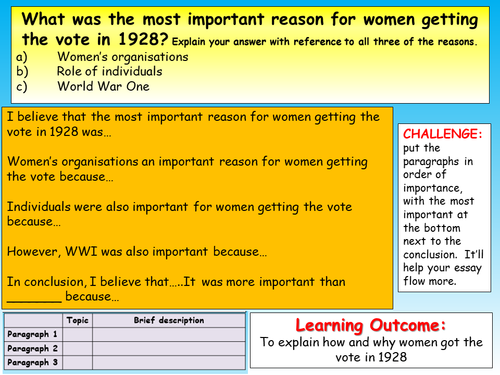 What was the most important reason for women getting the vote in 1928? Explain your answer with reference to all three of the reasons.
a) Women's organisations
b) Role of individuals
c) World War One

I believe that the most important reason for women getting the vote in 1928 was…

Women's organisations an important reason for women getting the vote because…

Individuals were also important for women getting the vote because…

However, WWI was also important because…

In conclusion, I believe that…..It was more important than ________ because…

CHALLENGE: put the paragraphs in order of importance, with the most important at the bottom next to the conclusion. It'll help your essay flow more.

| | Topic | Brief description |
|---|---|---|
| Paragraph 1 | | |
| Paragraph 2 | | |
| Paragraph 3 | | |

Learning Outcome:
To explain how and why women got the vote in 1928